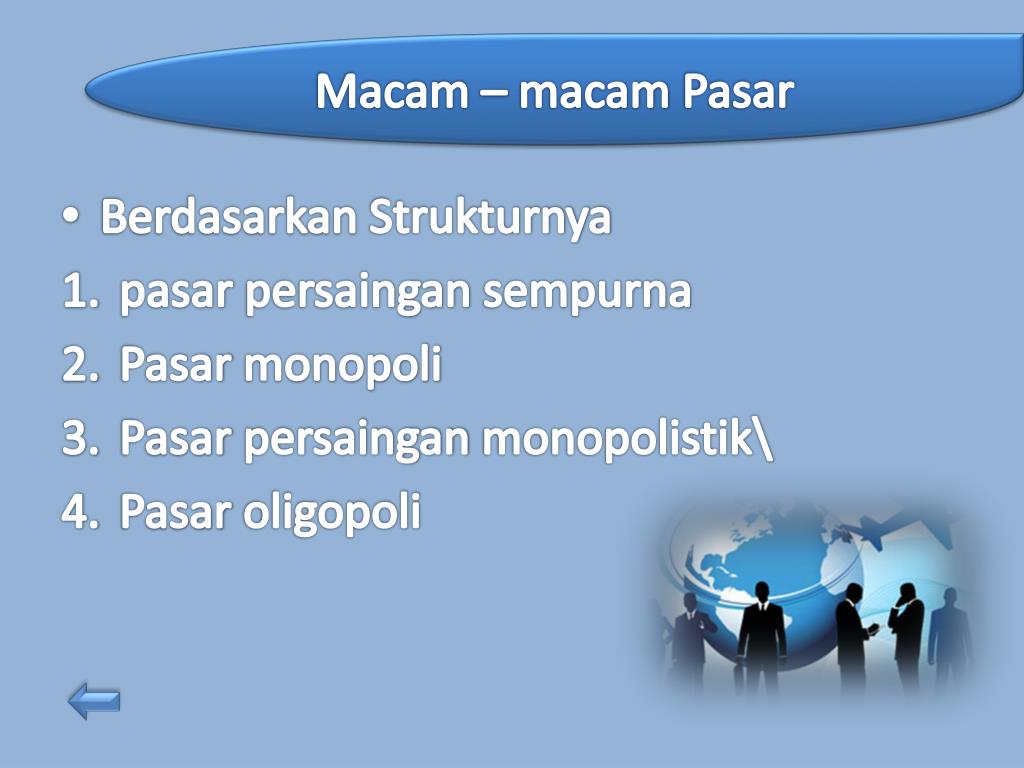 Macam – macam Pasar

• Berdasarkan Strukturnya
1. pasar persaingan sempurna
2. Pasar monopoli
3. Pasar persaingan monopolistik\
4. Pasar oligopoli